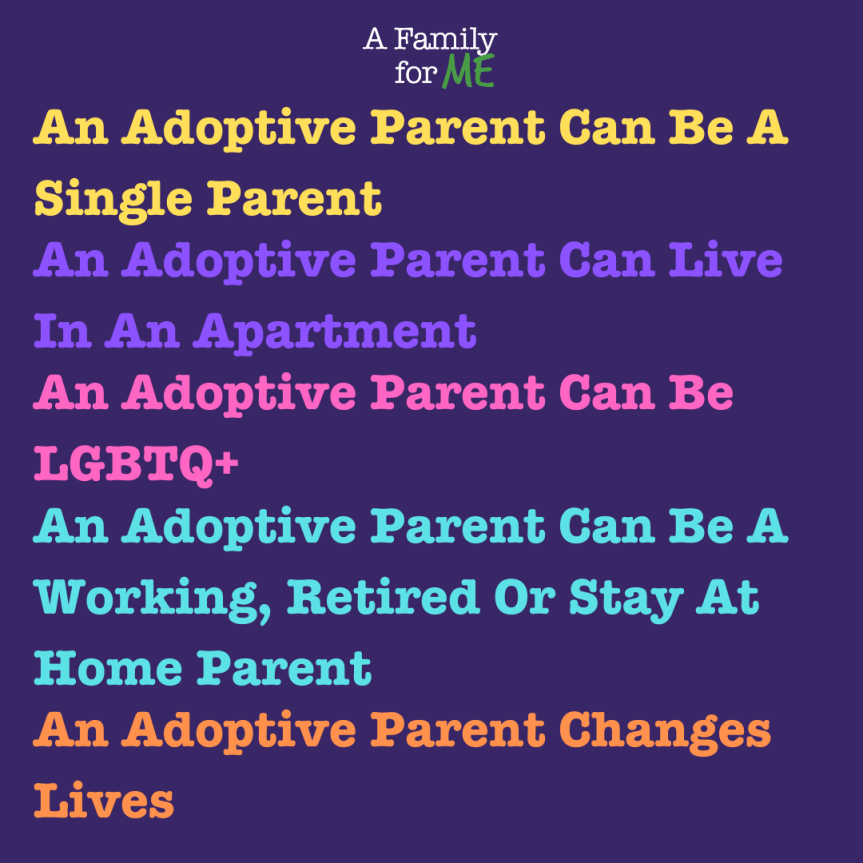 A Family for ME

An Adoptive Parent Can Be A Single Parent

An Adoptive Parent Can Live In An Apartment

An Adoptive Parent Can Be LGBTQ+

An Adoptive Parent Can Be A Working, Retired Or Stay At Home Parent

An Adoptive Parent Changes Lives